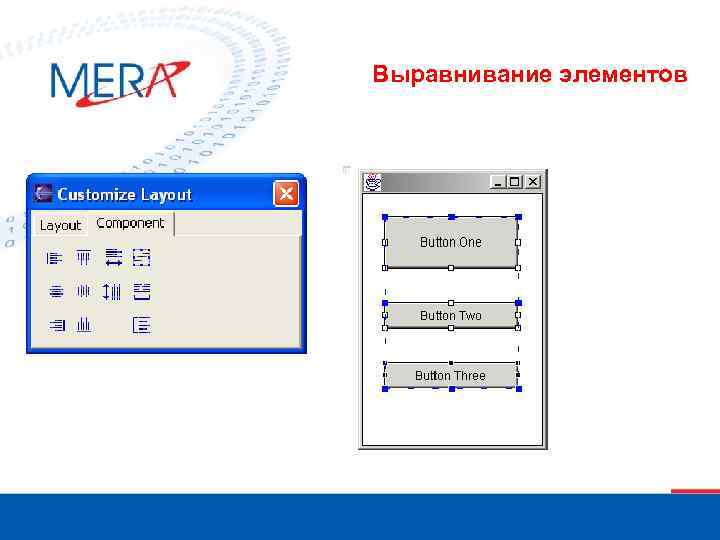 MERA

Выравнивание элементов

Customize Layout

Layout Component

Button One

Button Two

Button Three